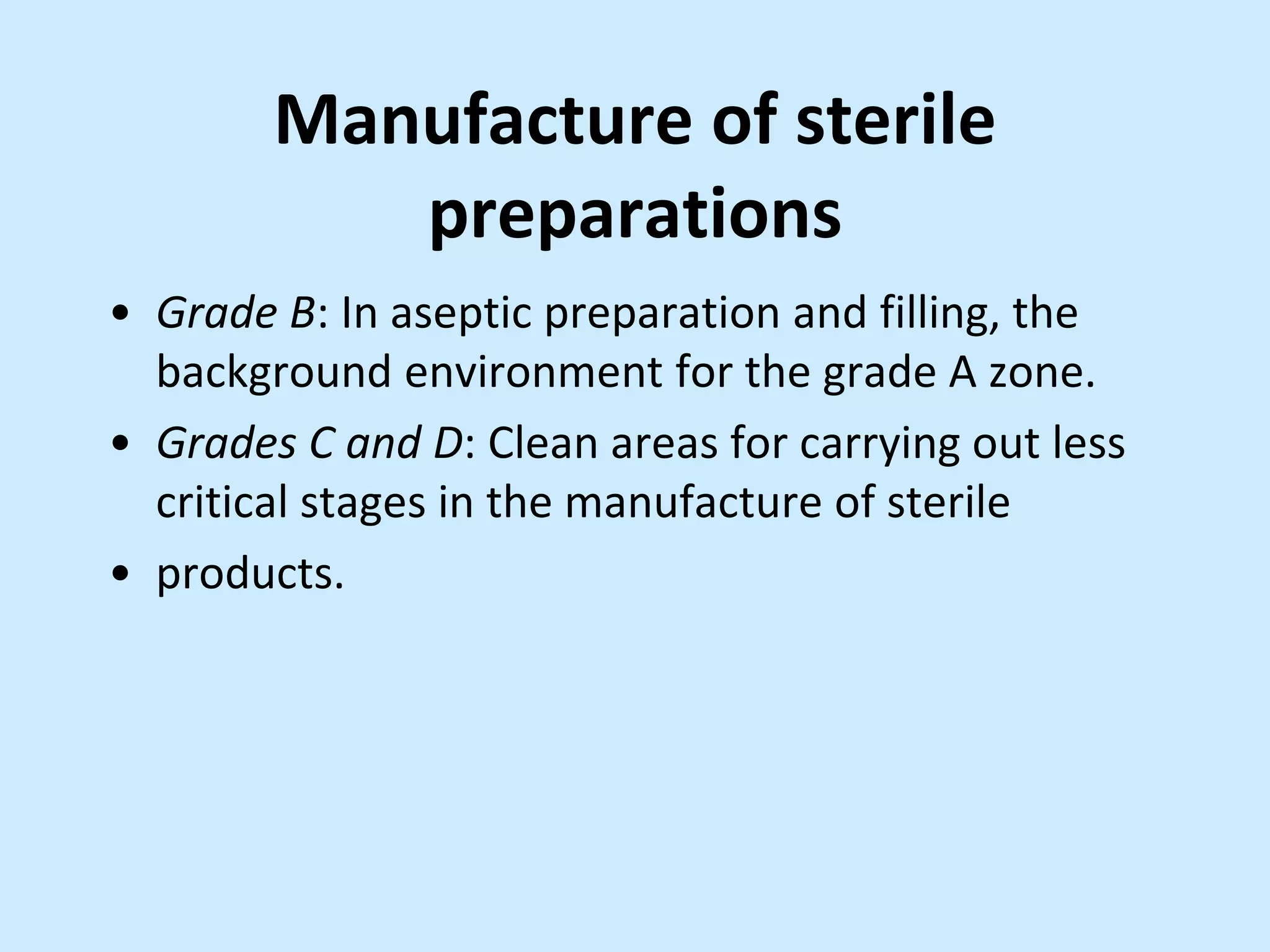 Manufacture of sterile preparations

• Grade B: In aseptic preparation and filling, the background environment for the grade A zone.
• Grades C and D: Clean areas for carrying out less critical stages in the manufacture of sterile
• products.